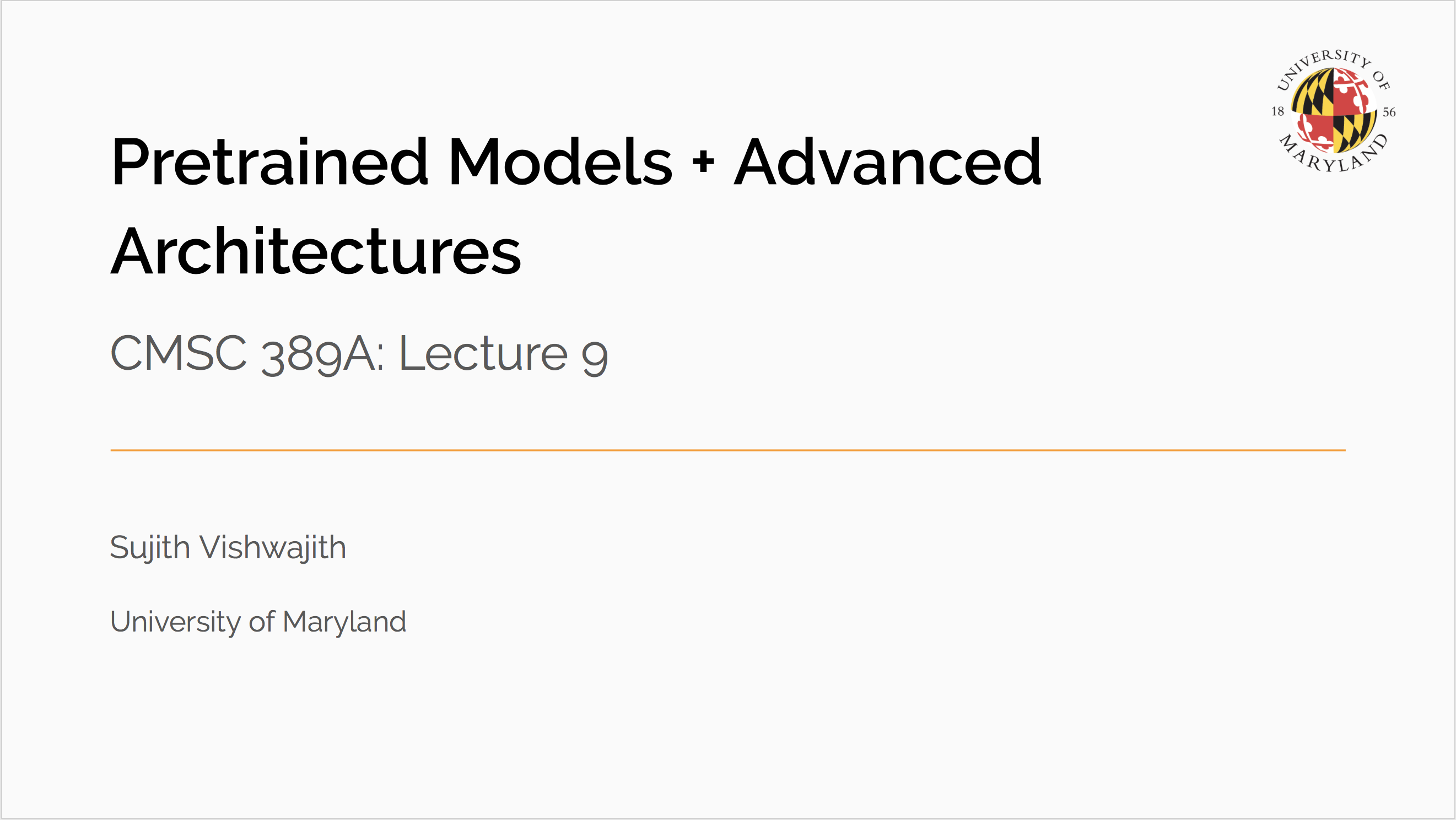 UNIVERSITY OF MARYLAND
18 56

Pretrained Models + Advanced Architectures

CMSC 389A: Lecture 9

Sujith Vishwajith

University of Maryland